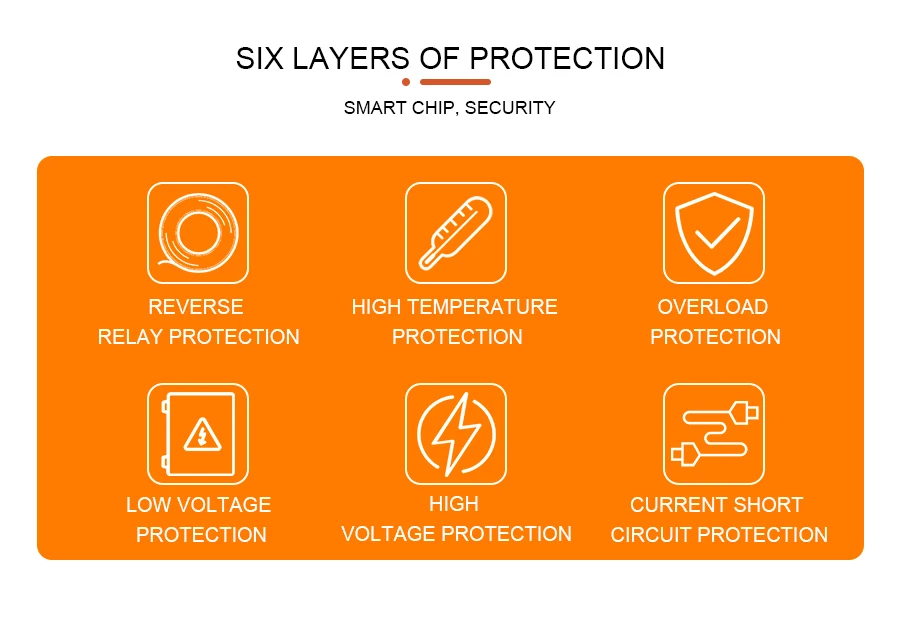 SIX LAYERS OF PROTECTION

SMART CHIP, SECURITY

REVERSE RELAY PROTECTION

HIGH TEMPERATURE PROTECTION

OVERLOAD PROTECTION

LOW VOLTAGE PROTECTION

HIGH VOLTAGE PROTECTION

CURRENT SHORT CIRCUIT PROTECTION